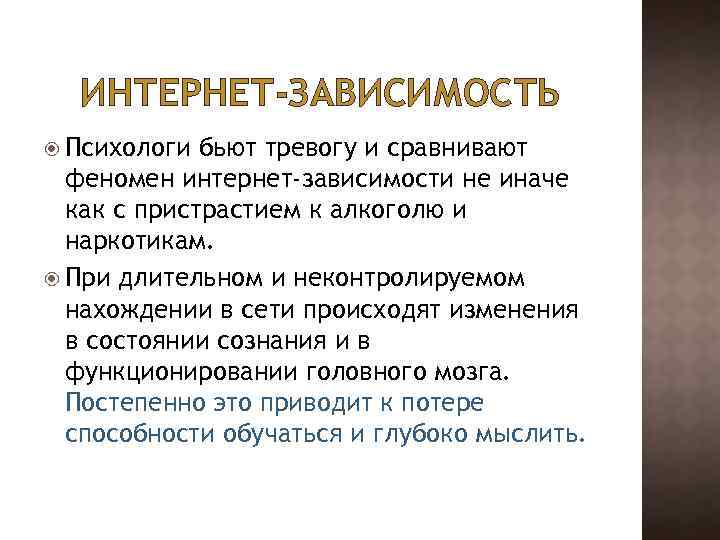 ИНТЕРНЕТ-ЗАВИСИМОСТЬ

Психологи бьют тревогу и сравнивают феномен интернет-зависимости не иначе как с пристрастием к алкоголю и наркотикам.

При длительном и неконтролируемом нахождении в сети происходят изменения в состоянии сознания и в функционировании головного мозга. Постепенно это приводит к потере способности обучаться и глубоко мыслить.